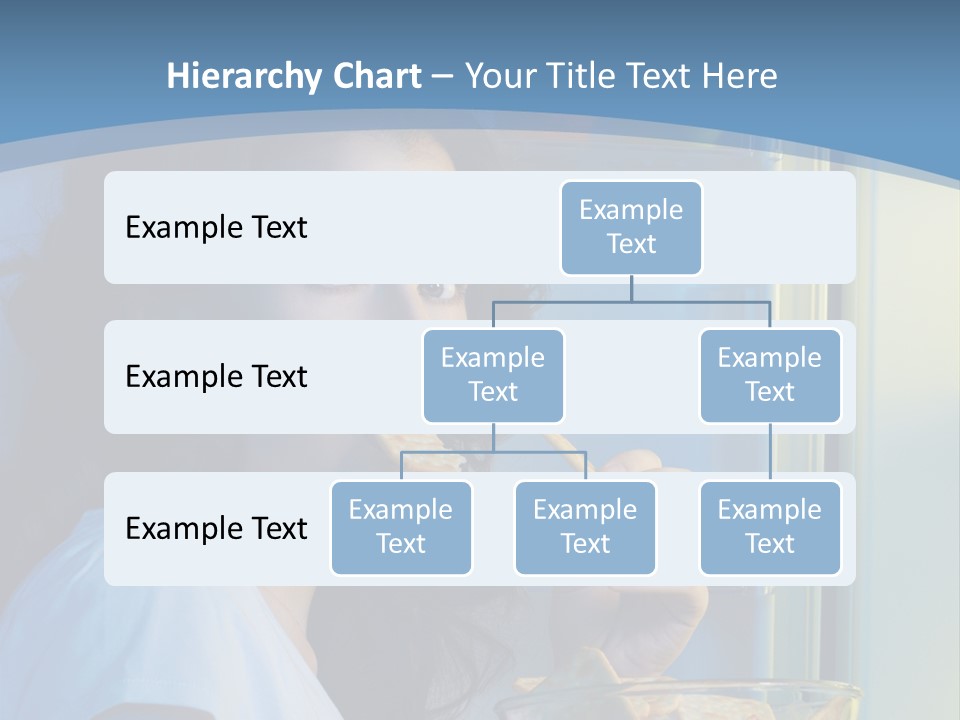 Hierarchy Chart – Your Title Text Here

Example Text

Example Text

Example Text

Example Text

Example Text

Example Text

Example Text

Example Text

Example Text